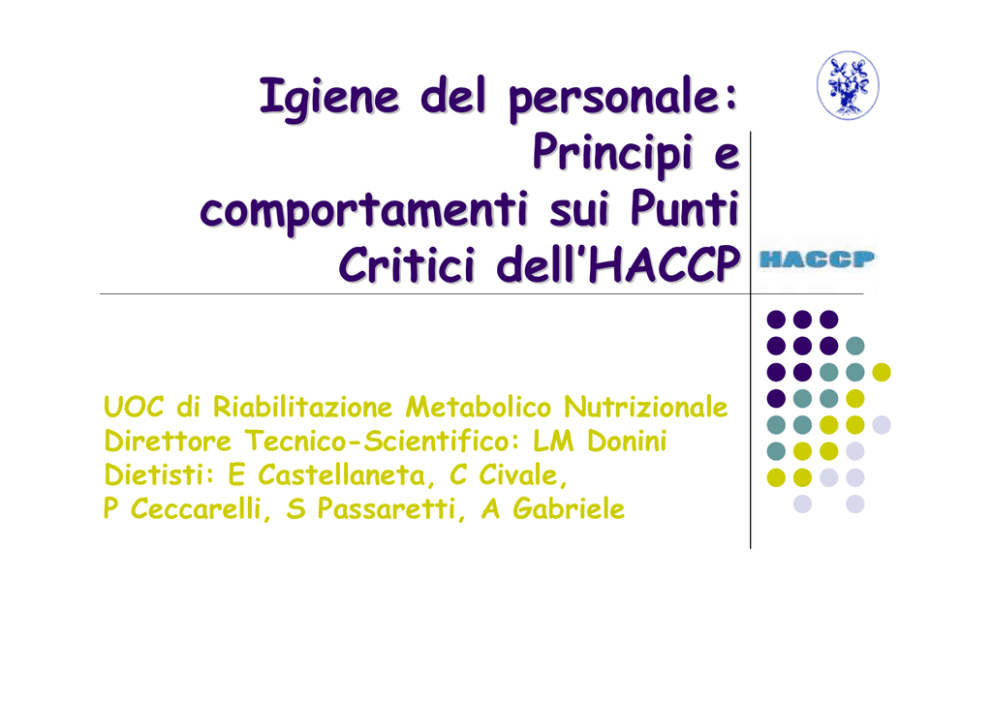 Igiene del personale: Principi e comportamenti sui Punti Critici dell'HACCP

HACCP

UOC di Riabilitazione Metabolico Nutrizionale
Direttore Tecnico-Scientifico: LM Donini
Dietisti: E Castellaneta, C Civale, P Ceccarelli, S Passaretti, A Gabriele